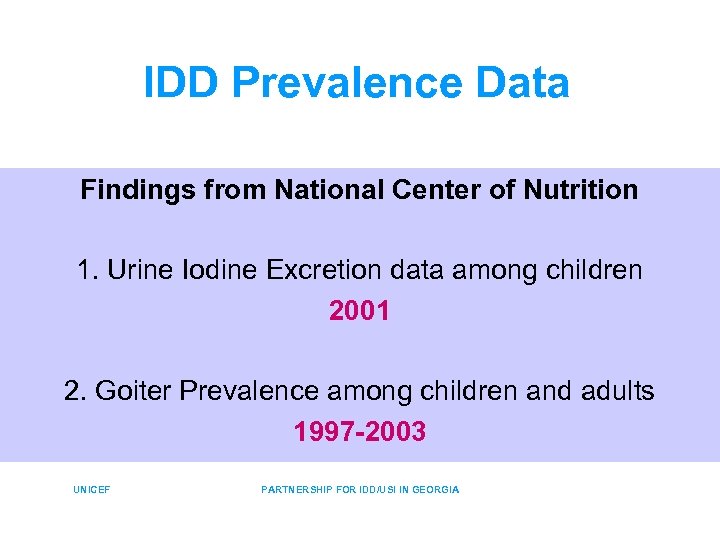 IDD Prevalence Data

Findings from National Center of Nutrition

1. Urine Iodine Excretion data among children
2001

2. Goiter Prevalence among children and adults
1997-2003

UNICEF

PARTNERSHIP FOR IDD/USI IN GEORGIA